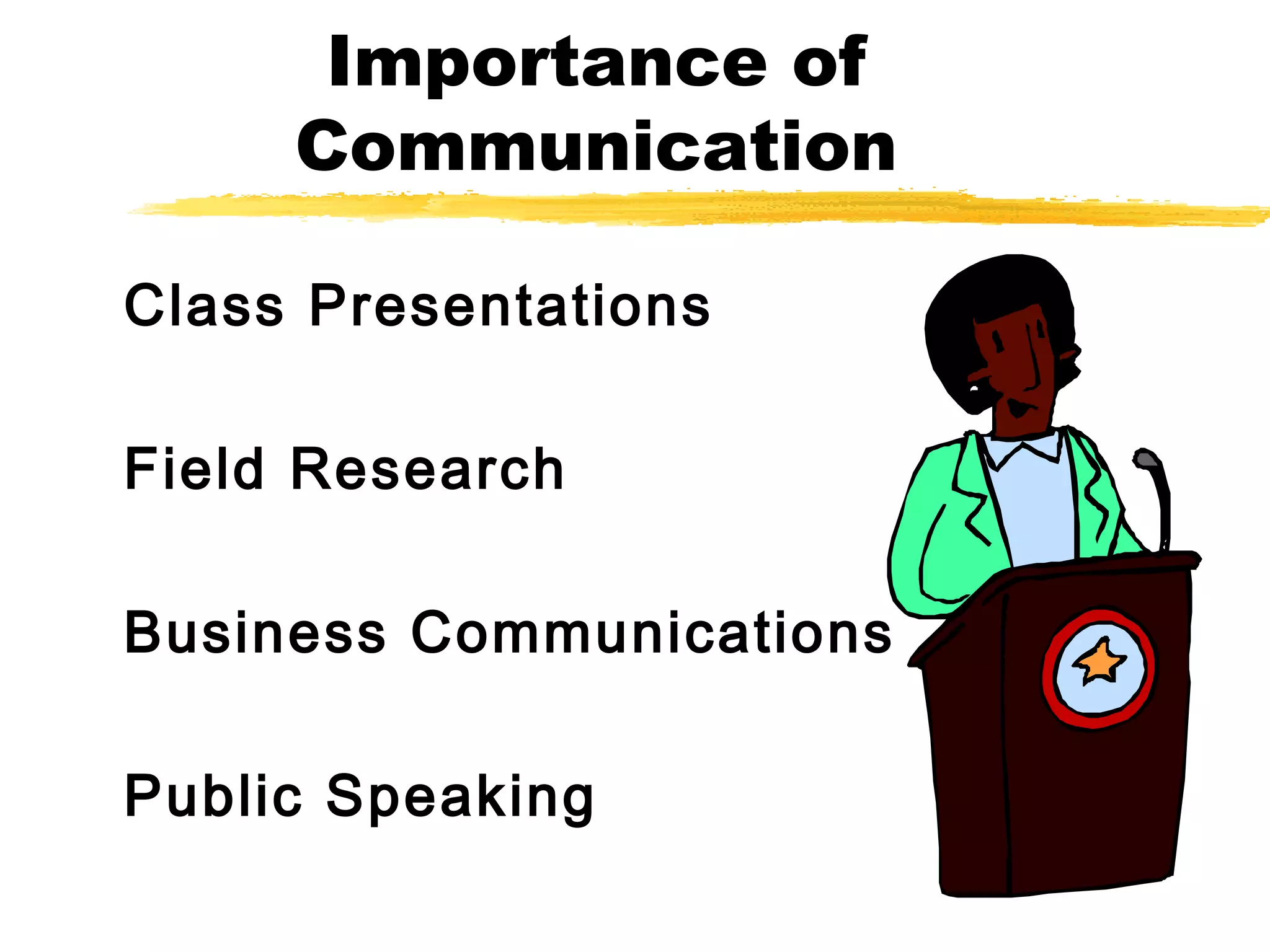 Importance of Communication

Class Presentations

Field Research

Business Communications

Public Speaking